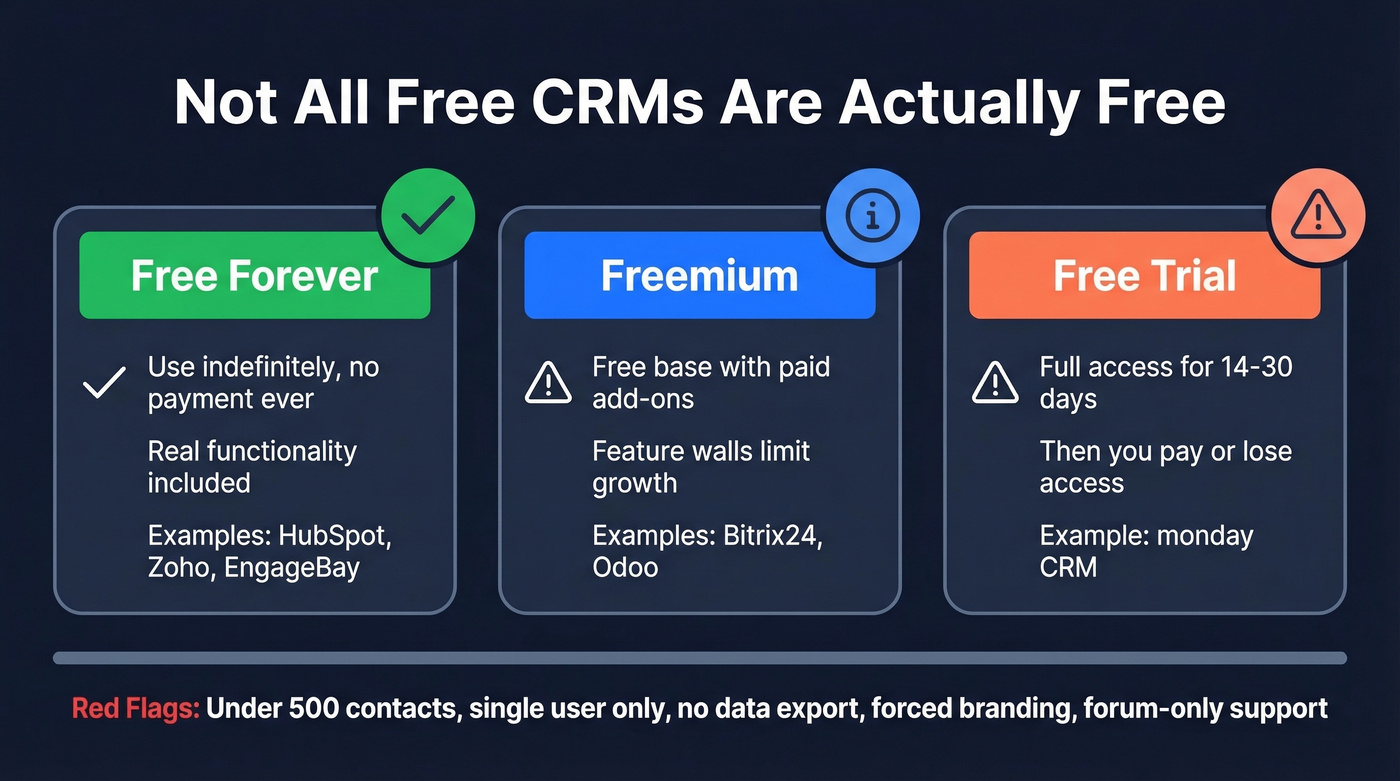 Not All Free CRMs Are Actually Free

Free Forever

Use indefinitely, no payment ever

Real functionality included

Examples: HubSpot, Zoho, EngageBay

Freemium

Free base with paid add-ons

Feature walls limit growth

Examples: Bitrix24, Odoo

Free Trial

Full access for 14-30 days

Then you pay or lose access

Example: monday CRM

Red Flags: Under 500 contacts, single user only, no data export, forced branding, forum-only support